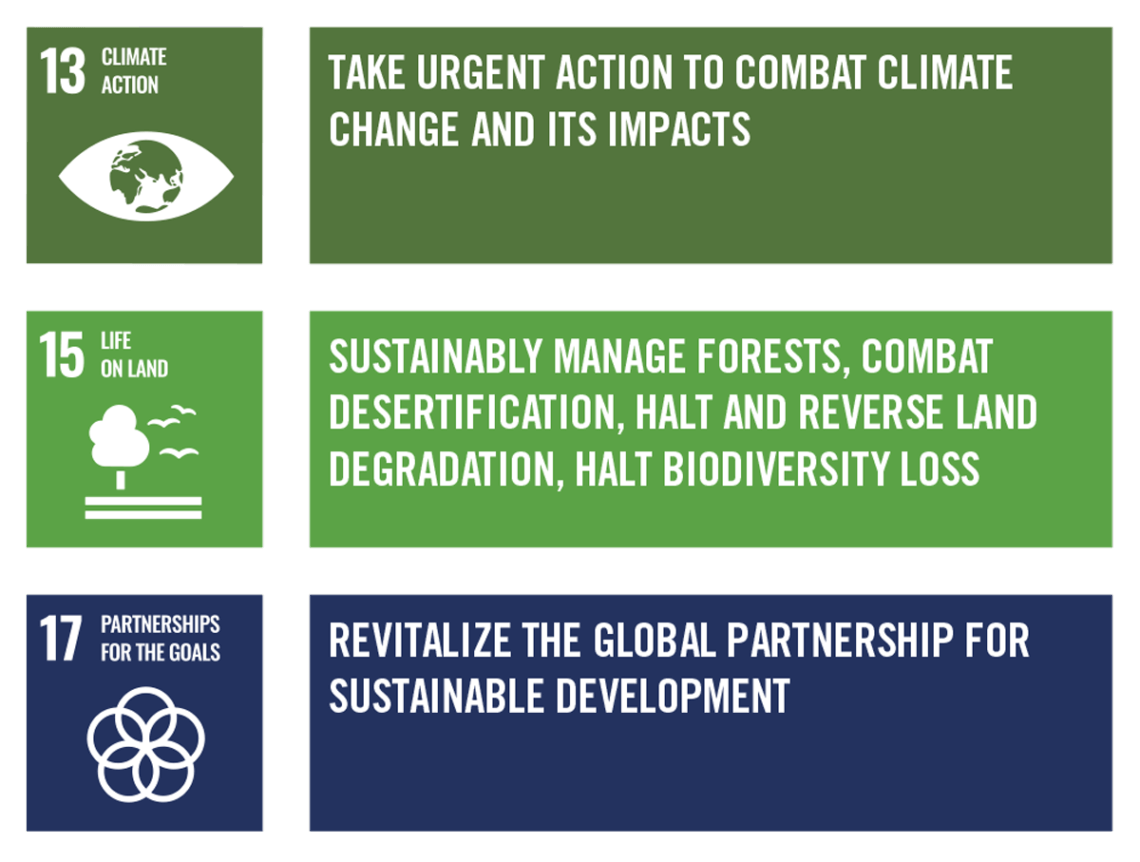 13 CLIMATE ACTION

TAKE URGENT ACTION TO COMBAT CLIMATE CHANGE AND ITS IMPACTS

15 LIFE ON LAND

SUSTAINABLY MANAGE FORESTS, COMBAT DESERTIFICATION, HALT AND REVERSE LAND DEGRADATION, HALT BIODIVERSITY LOSS

17 PARTNERSHIPS FOR THE GOALS

REVITALIZE THE GLOBAL PARTNERSHIP FOR SUSTAINABLE DEVELOPMENT